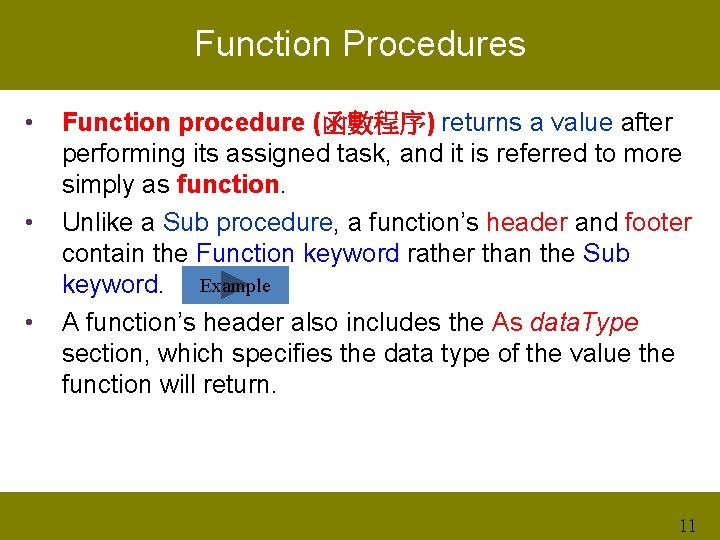 Function Procedures

• Function procedure (函數程序) returns a value after performing its assigned task, and it is referred to more simply as function.

• Unlike a Sub procedure, a function's header and footer contain the Function keyword rather than the Sub keyword. Example

• A function's header also includes the As dataType section, which specifies the data type of the value the function will return.

11